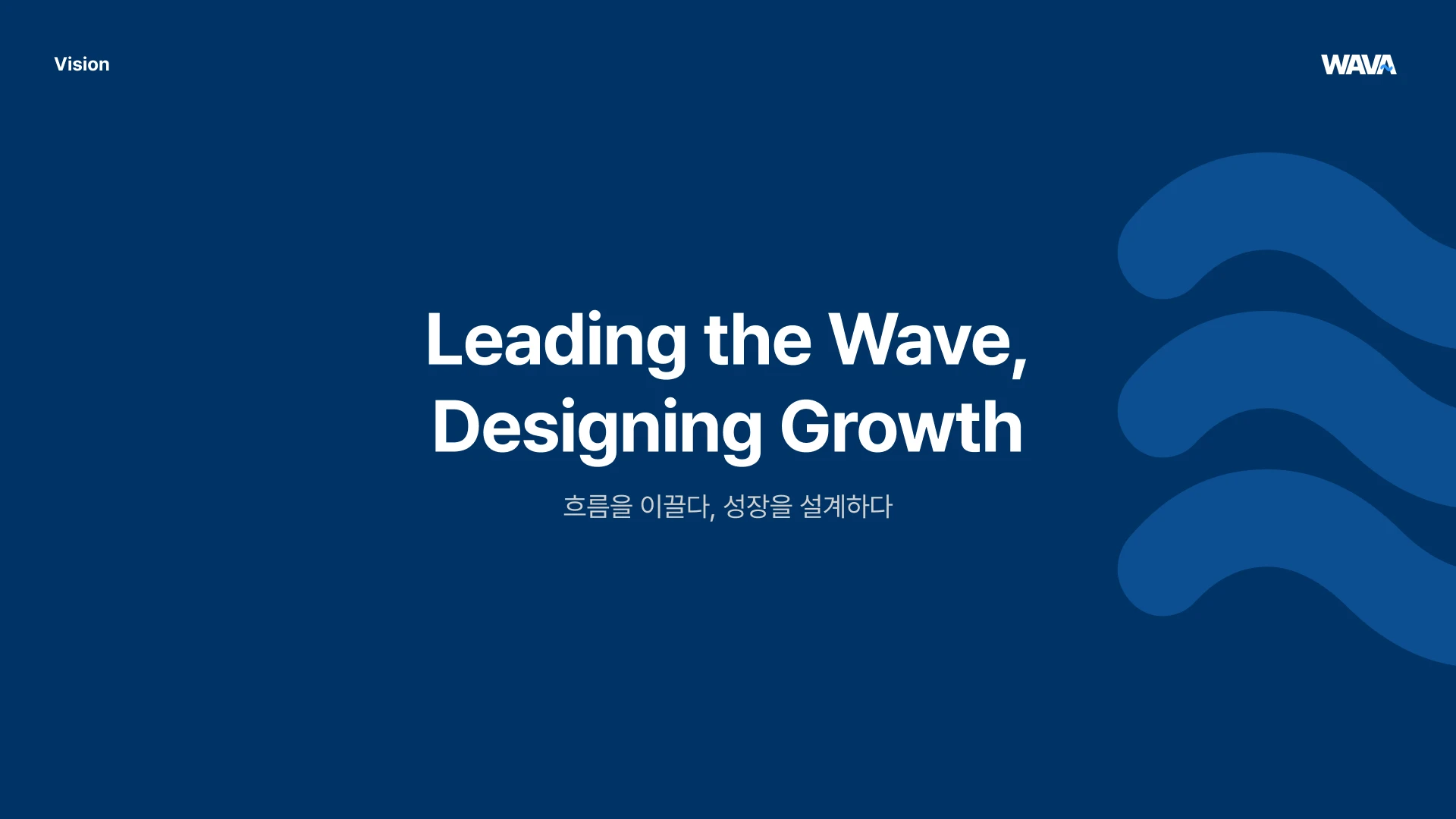 Vision

WAVA

Leading the Wave, Designing Growth

흐름을 이끌다, 성장을 설계하다